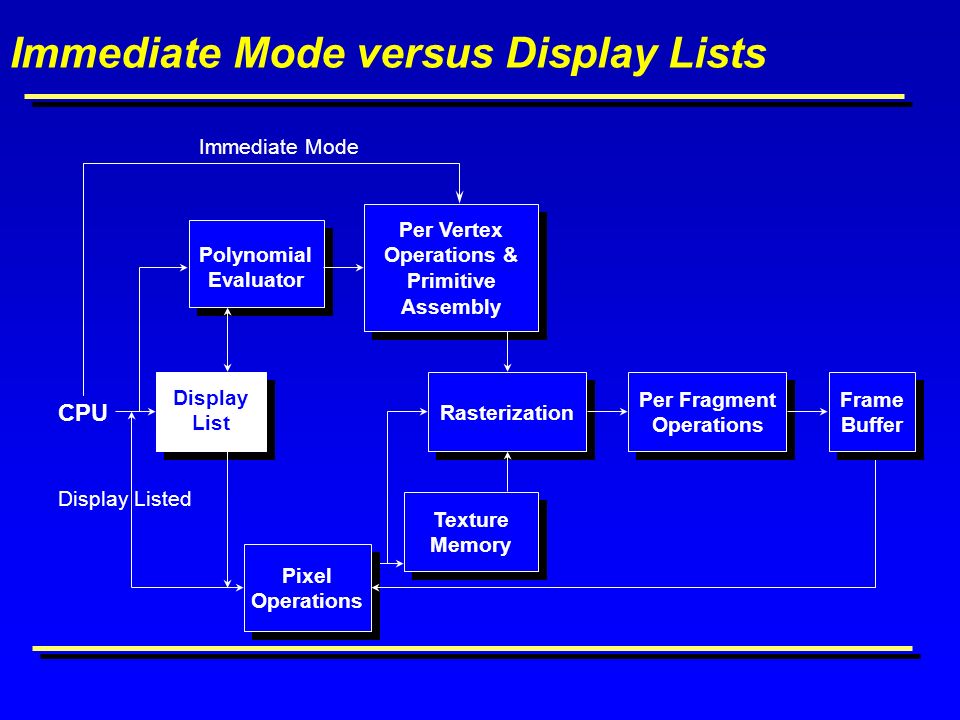 Immediate Mode versus Display Lists

Immediate Mode

Polynomial Evaluator

Per Vertex Operations & Primitive Assembly

CPU

Display List

Rasterization

Per Fragment Operations

Frame Buffer

Display Listed

Texture Memory

Pixel Operations